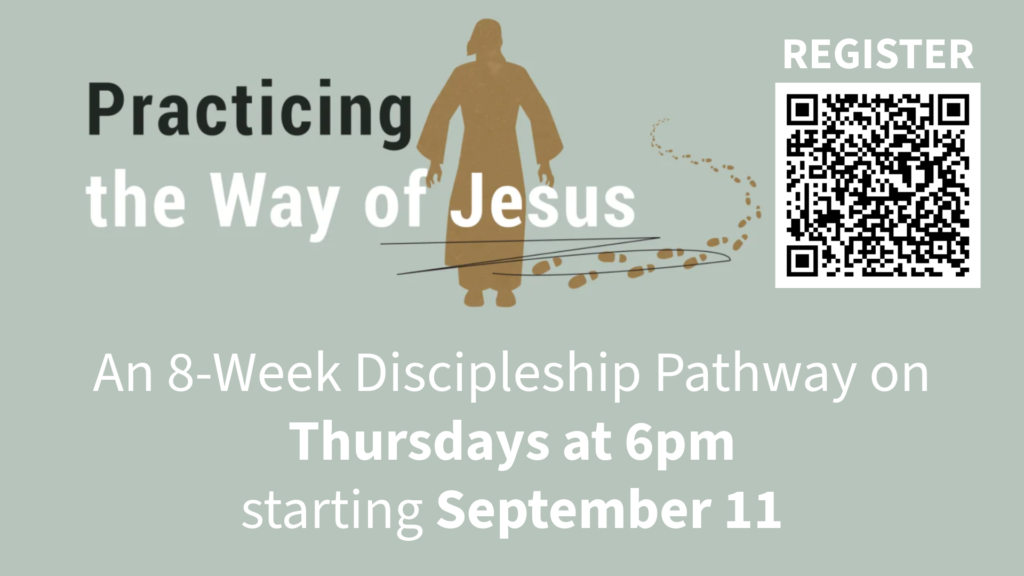 Practicing the Way of Jesus

REGISTER

An 8-Week Discipleship Pathway on Thursdays at 6pm starting September 11